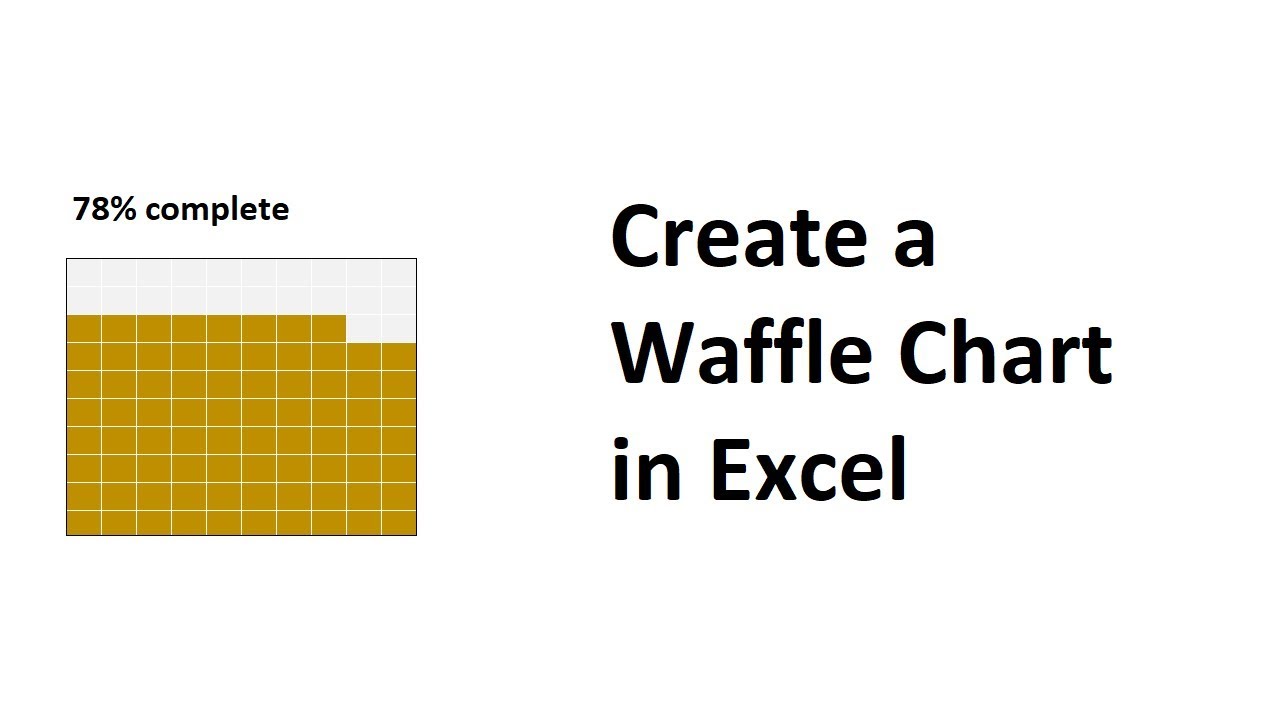 78% complete

Create a Waffle Chart in Excel